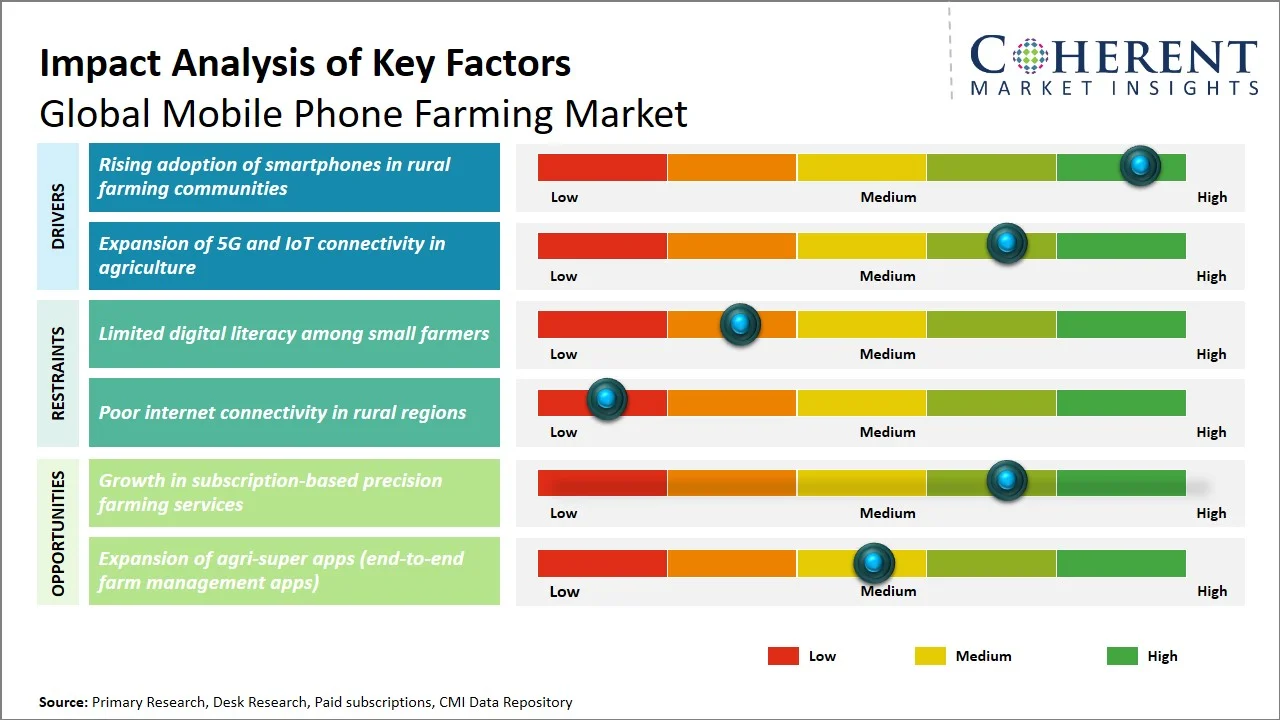 Impact Analysis of Key Factors
Global Mobile Phone Farming Market

COHERENT
MARKET INSIGHTS

DRIVERS

Rising adoption of smartphones in rural farming communities
Low Medium High

Expansion of 5G and IoT connectivity in agriculture
Low Medium High

RESTRAINTS

Limited digital literacy among small farmers
Low Medium High

Poor internet connectivity in rural regions
Low Medium High

OPPORTUNITIES

Growth in subscription-based precision farming services
Low Medium High

Expansion of agri-super apps (end-to-end farm management apps)
Low Medium High

Low Medium High

Source: Primary Research, Desk Research, Paid subscriptions, CMI Data Repository